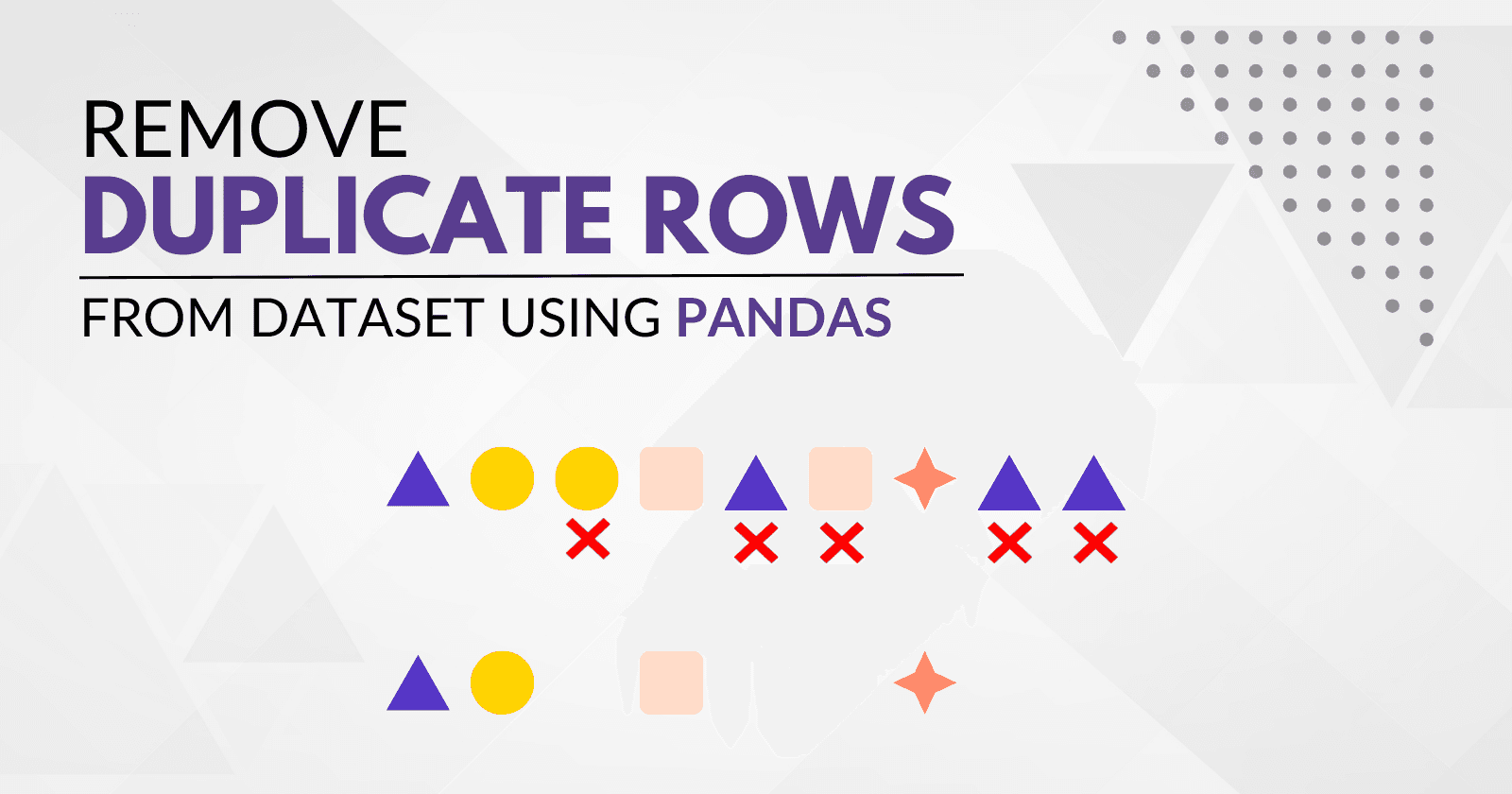 REMOVE
DUPLICATE ROWS
FROM DATASET USING PANDAS